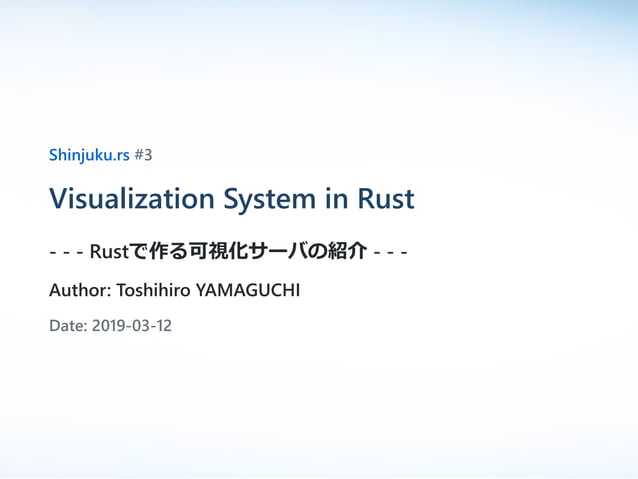 Shinjuku.rs #3

Visualization System in Rust

- - - Rustで作る可視化サーバの紹介 - - -

Author: Toshihiro YAMAGUCHI

Date: 2019-03-12